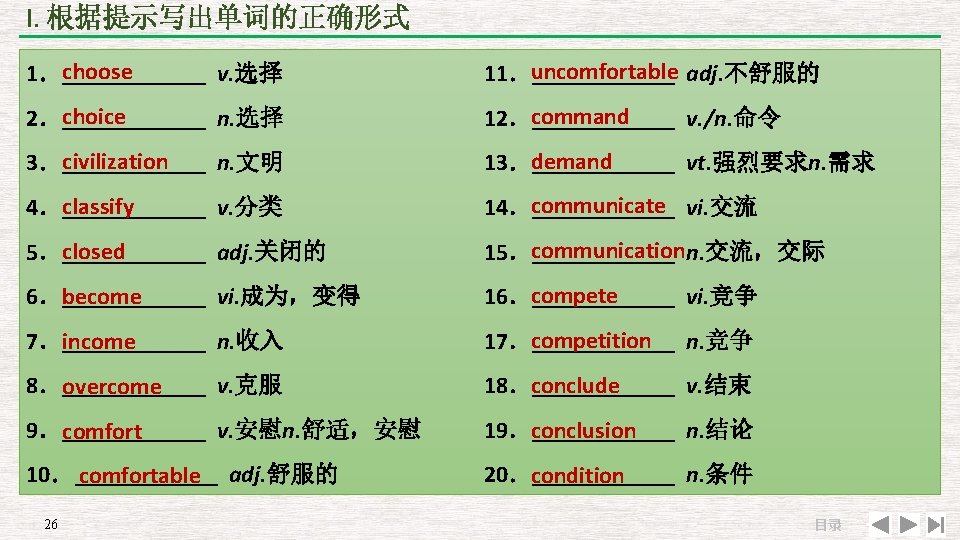 Ⅰ. 根据提示写出单词的正确形式

1．choose v.选择
2．choice n.选择
3．civilization n.文明
4．classify v.分类
5．closed adj.关闭的
6．become vi.成为，变得
7．income n.收入
8．overcome v.克服
9．comfort v.安慰n.舒适，安慰
10．comfortable adj.舒服的

11．uncomfortable adj.不舒服的
12．command v./n.命令
13．demand vt.强烈要求n.需求
14．communicate vi.交流
15．communication n.交流，交际
16．compete vi.竞争
17．competition n.竞争
18．conclude v.结束
19．conclusion n.结论
20．condition n.条件

26

目录